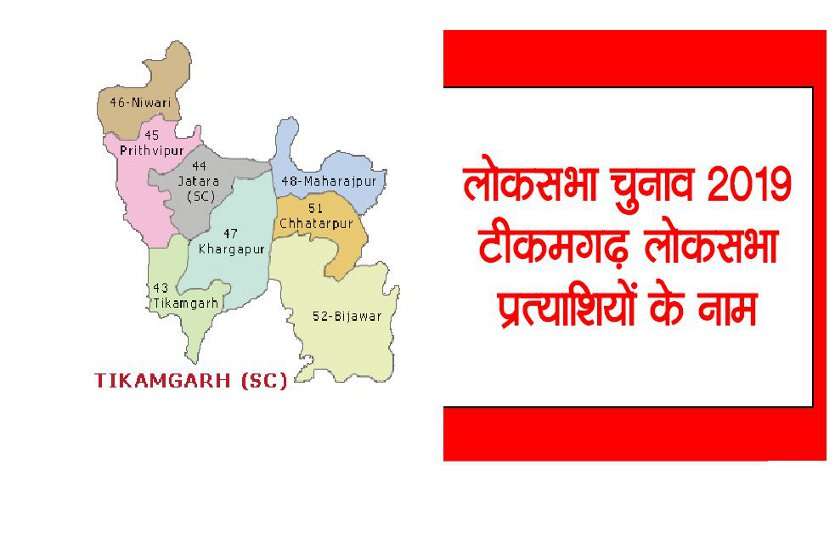 46-Niwari
45 Prithvipur
44 Jatara (SC)
48-Maharajpur
51 Chhatarpur
47 Khargapur
43 Tikamgarh
52-Bijawar
TIKAMGARH (SC)

लोकसभा चुनाव 2019 टीकमगढ़ लोकसभा प्रत्याशियों के नाम